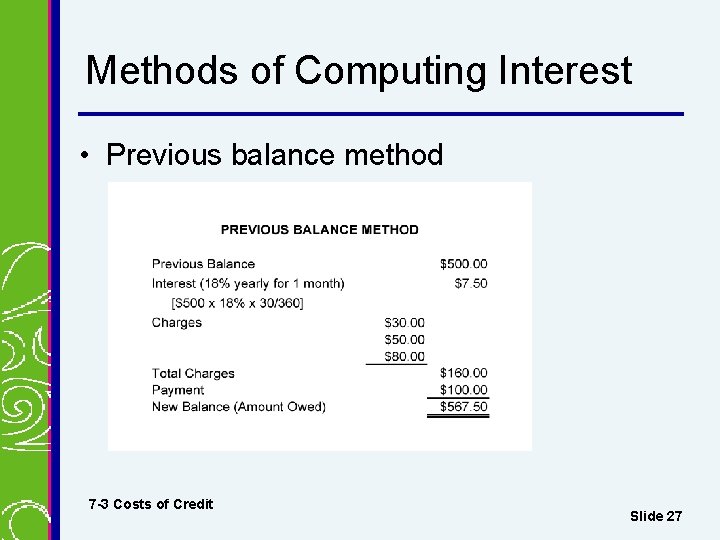 Methods of Computing Interest

• Previous balance method

PREVIOUS BALANCE METHOD

| | | |
|---|---|---|
| Previous Balance | | \$500.00 |
| Interest (18% yearly for 1 month) | | \$7.50 |
| [\$500 x 18% x 30/360] | | |
| Charges | \$30.00 | |
| | \$50.00 | |
| | \$80.00 | |
| Total Charges | | \$160.00 |
| Payment | | \$100.00 |
| New Balance (Amount Owed) | | \$567.50 |

7-3 Costs of Credit

Slide 27